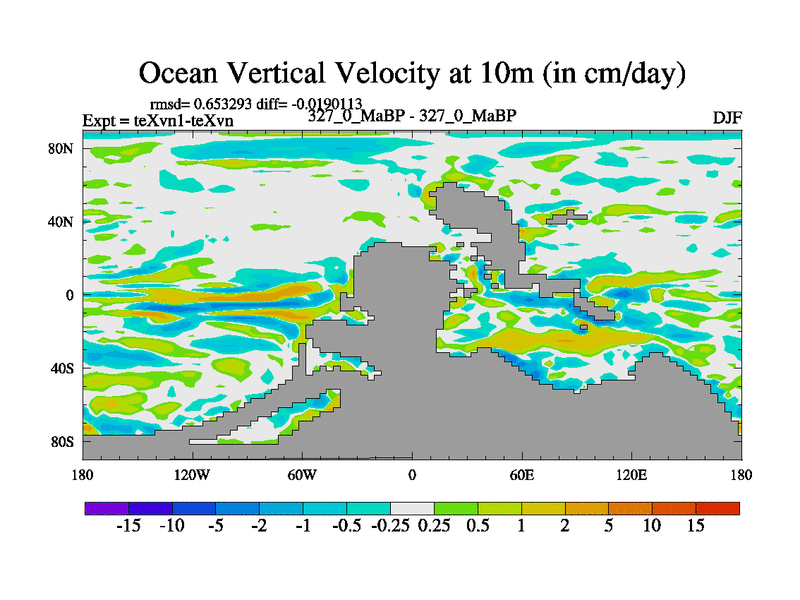 Ocean Vertical Velocity at 10m (in cm/day)

rmsd= 0.653293 diff= -0.0190113
Expt = teXvn1-teXvn
327_0_MaBP - 327_0_MaBP
DJF

80N
40N
0
40S
80S

180
120W
60W
0
60E
120E
180

-15 -10 -5 -2 -1 -0.5 -0.25 0.25 0.5 1 2 5 10 15